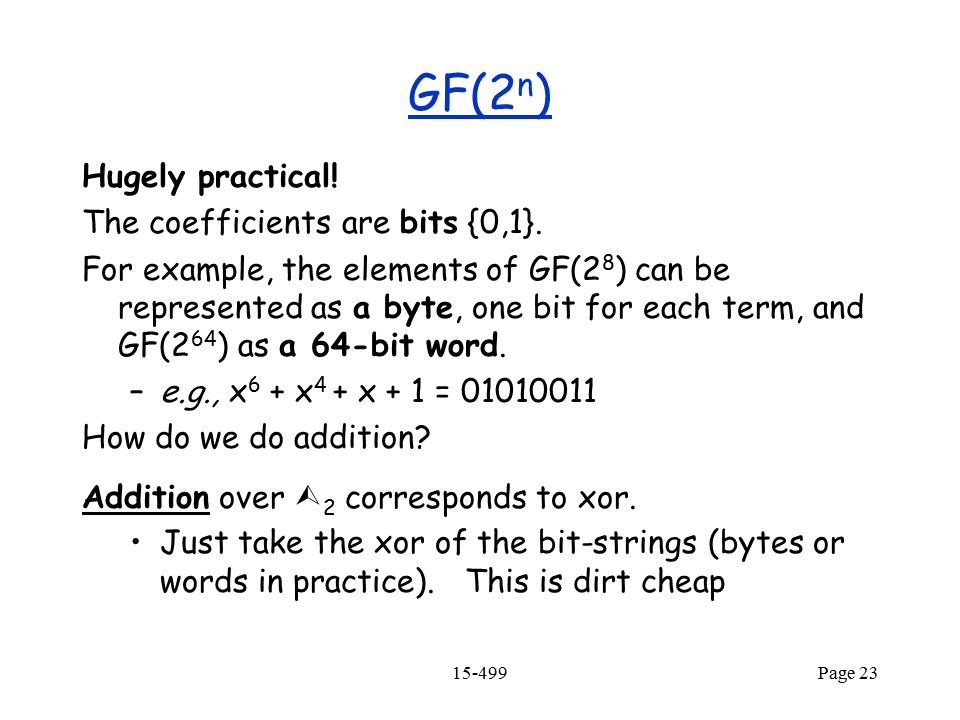 GF($2^n$)

Hugely practical!

The coefficients are bits {0,1}.

For example, the elements of GF($2^8$) can be represented as a byte, one bit for each term, and GF($2^{64}$) as a 64-bit word.

– e.g., $x^6 + x^4 + x + 1 = 01010011$

How do we do addition?

Addition over $\mathbb{Z}_2$ corresponds to xor.

• Just take the xor of the bit-strings (bytes or words in practice). This is dirt cheap

15-499

Page 23